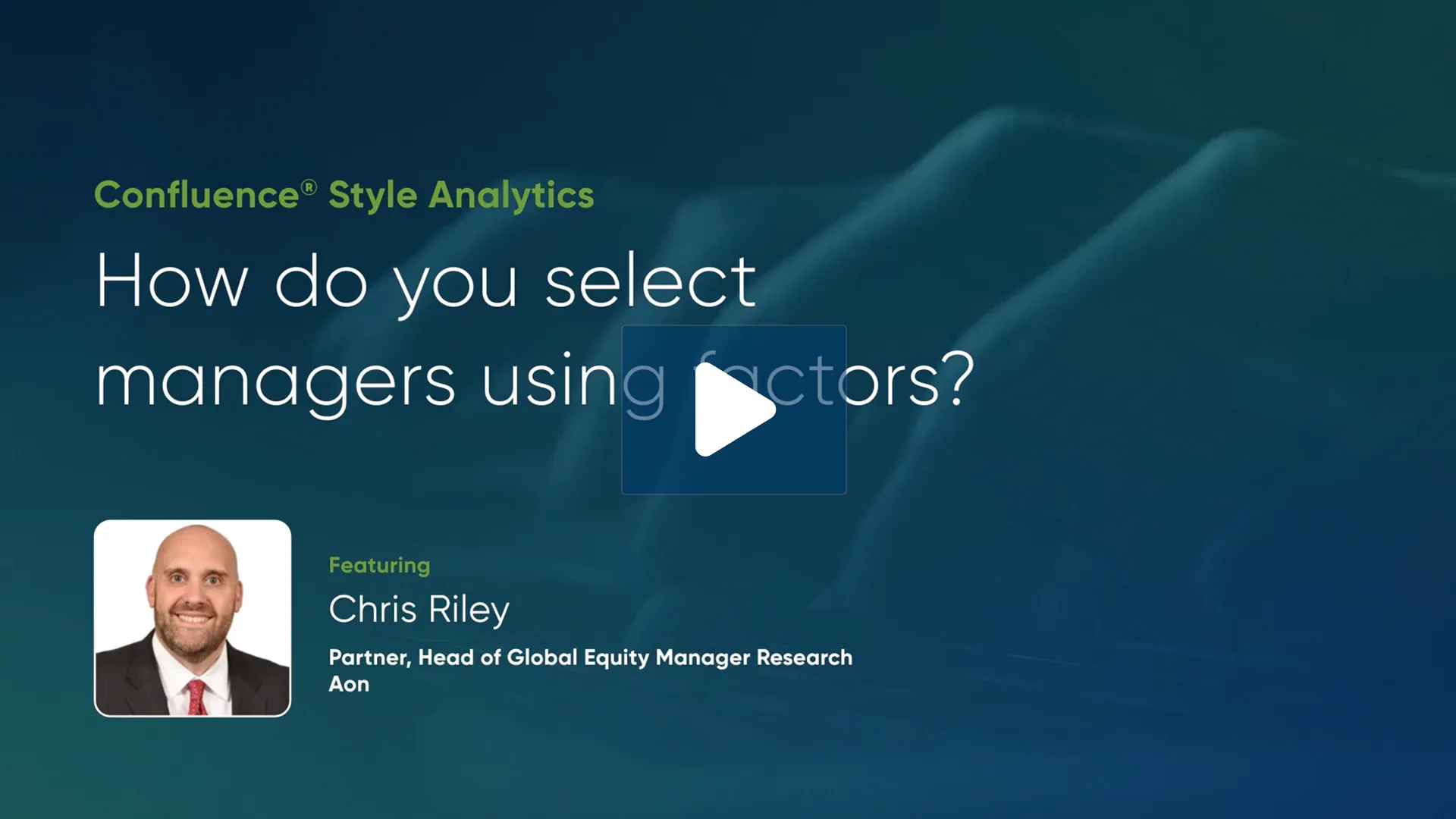 Confluence® Style Analytics

How do you select managers using factors?

Featuring

Chris Riley

Partner, Head of Global Equity Manager Research
Aon